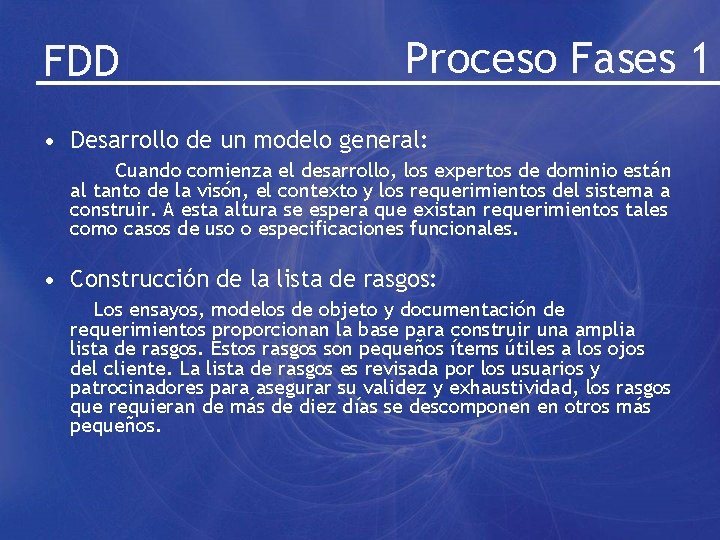 FDD

Proceso Fases 1

• Desarrollo de un modelo general:

Cuando comienza el desarrollo, los expertos de dominio están al tanto de la visón, el contexto y los requerimientos del sistema a construir. A esta altura se espera que existan requerimientos tales como casos de uso o especificaciones funcionales.

• Construcción de la lista de rasgos:

Los ensayos, modelos de objeto y documentación de requerimientos proporcionan la base para construir una amplia lista de rasgos. Estos rasgos son pequeños ítems útiles a los ojos del cliente. La lista de rasgos es revisada por los usuarios y patrocinadores para asegurar su validez y exhaustividad, los rasgos que requieran de más de diez días se descomponen en otros más pequeños.